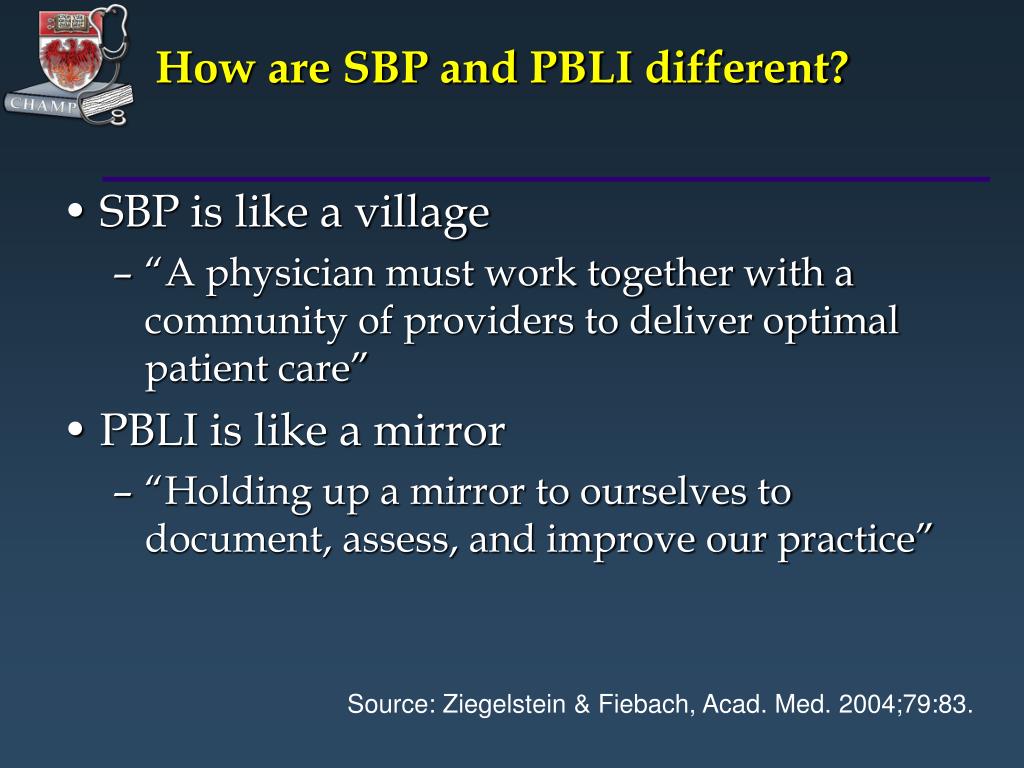 CHAMP

How are SBP and PBLI different?

• SBP is like a village
– “A physician must work together with a community of providers to deliver optimal patient care”

• PBLI is like a mirror
– “Holding up a mirror to ourselves to document, assess, and improve our practice”

Source: Ziegelstein & Fiebach, Acad. Med. 2004;79:83.